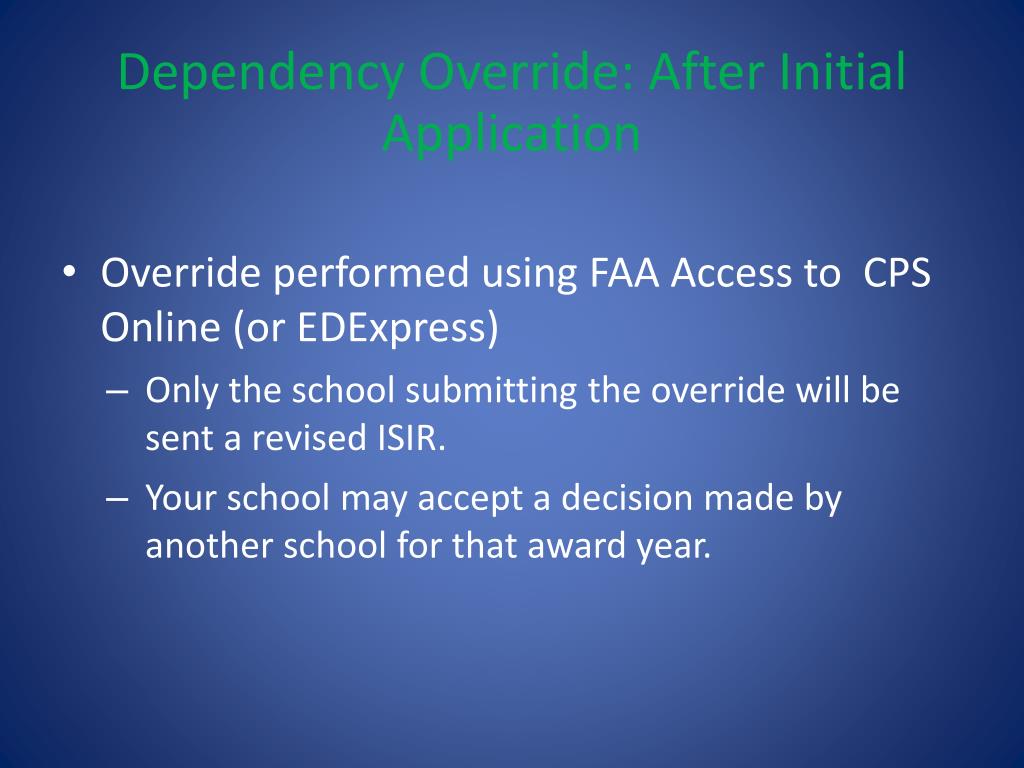 Dependency Override: After Initial Application

• Override performed using FAA Access to CPS Online (or EDExpress)

– Only the school submitting the override will be sent a revised ISIR.

– Your school may accept a decision made by another school for that award year.